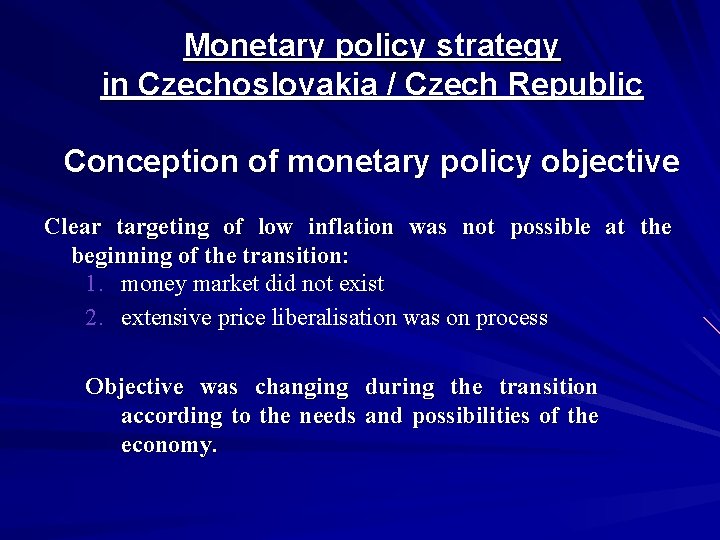 Monetary policy strategy
in Czechoslovakia / Czech Republic

Conception of monetary policy objective

Clear targeting of low inflation was not possible at the beginning of the transition:

1. money market did not exist
2. extensive price liberalisation was on process

Objective was changing during the transition according to the needs and possibilities of the economy.